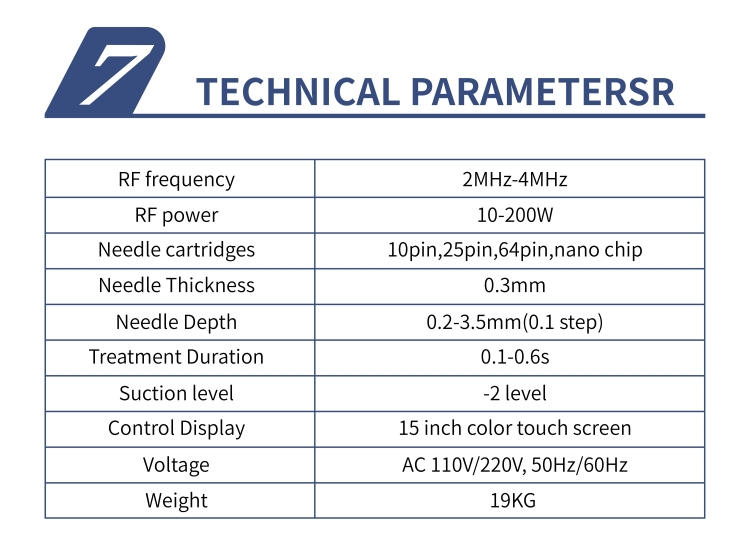 7 TECHNICAL PARAMETERSR

| RF frequency | 2MHz-4MHz |
|---|---|
| RF power | 10-200W |
| Needle cartridges | 10pin,25pin,64pin,nano chip |
| Needle Thickness | 0.3mm |
| Needle Depth | 0.2-3.5mm(0.1 step) |
| Treatment Duration | 0.1-0.6s |
| Suction level | -2 level |
| Control Display | 15 inch color touch screen |
| Voltage | AC 110V/220V, 50Hz/60Hz |
| Weight | 19KG |